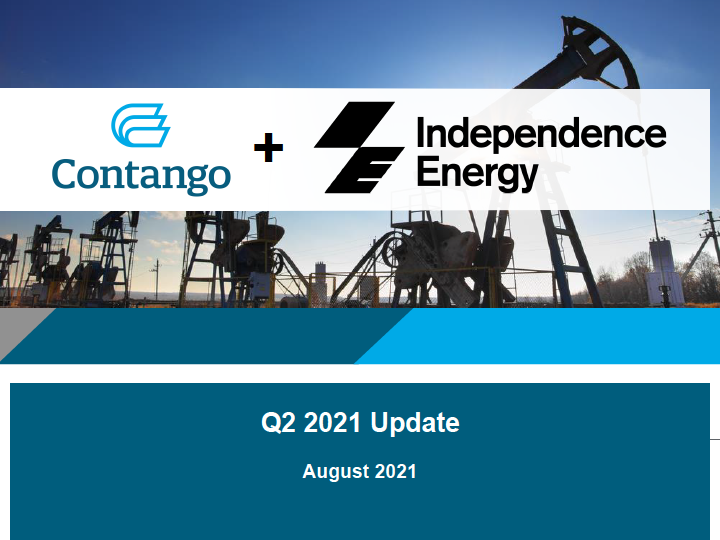 Contango + Independence Energy

Q2 2021 Update

August 2021